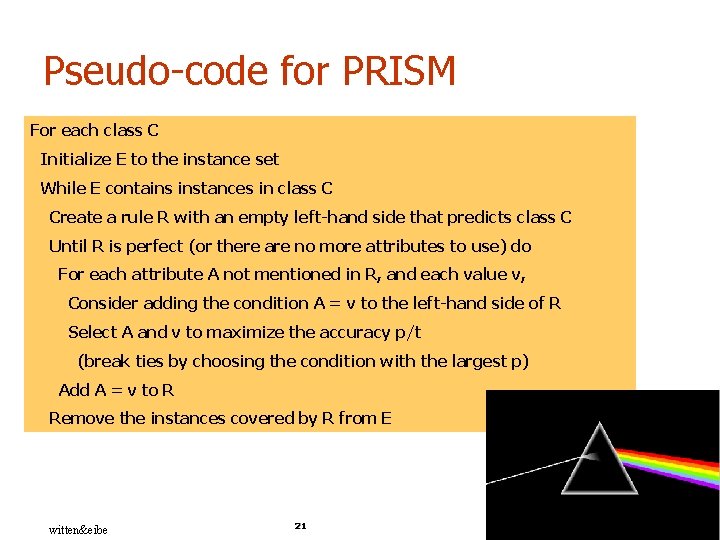 Pseudo-code for PRISM

For each class C
Initialize E to the instance set
While E contains instances in class C
Create a rule R with an empty left-hand side that predicts class C
Until R is perfect (or there are no more attributes to use) do
For each attribute A not mentioned in R, and each value v,
Consider adding the condition A = v to the left-hand side of R
Select A and v to maximize the accuracy p/t
(break ties by choosing the condition with the largest p)
Add A = v to R
Remove the instances covered by R from E

witten&eibe

21